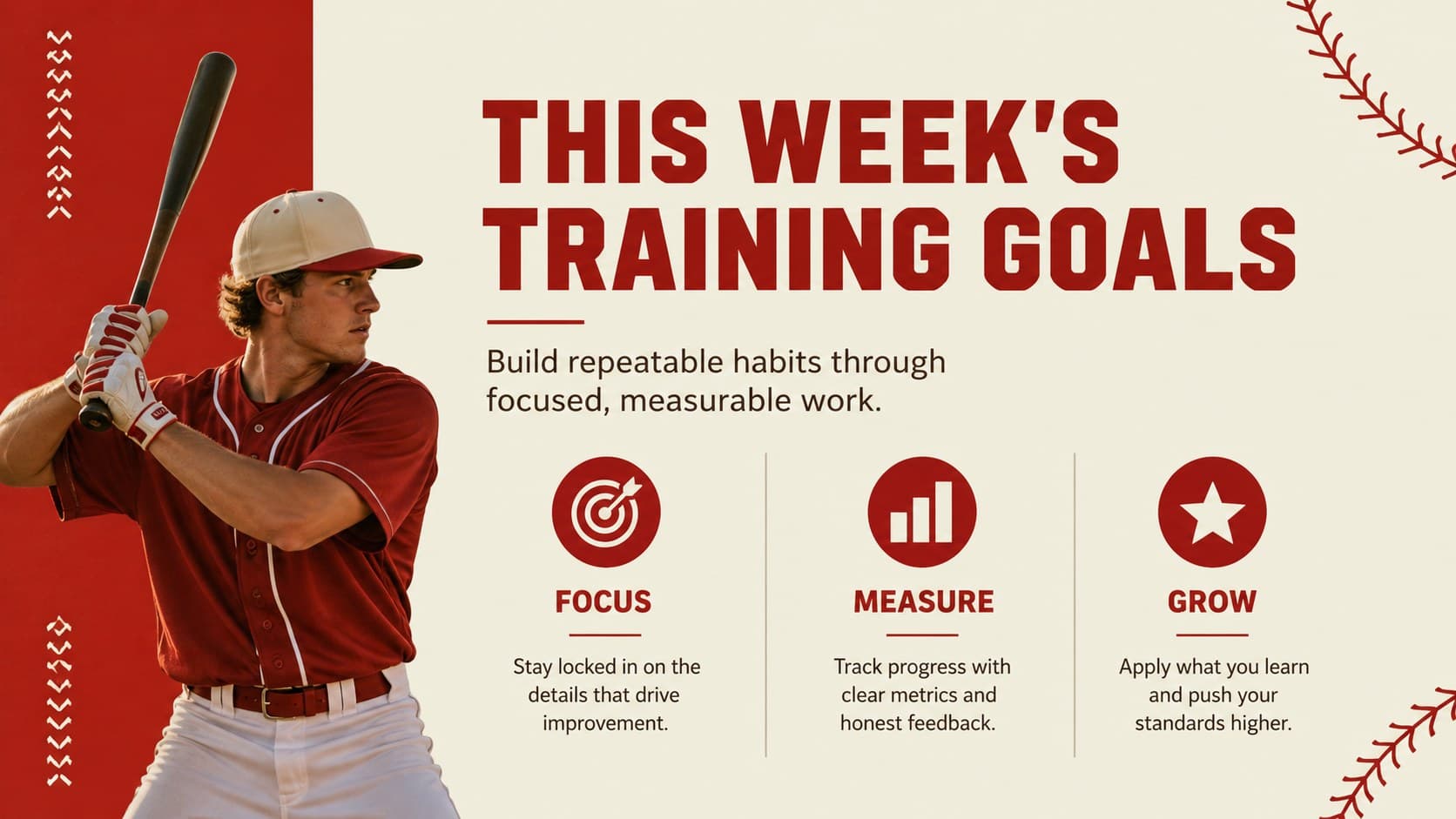 THIS WEEK'S TRAINING GOALS

Build repeatable habits through focused, measurable work.

FOCUS

Stay locked in on the details that drive improvement.

MEASURE

Track progress with clear metrics and honest feedback.

GROW

Apply what you learn and push your standards higher.